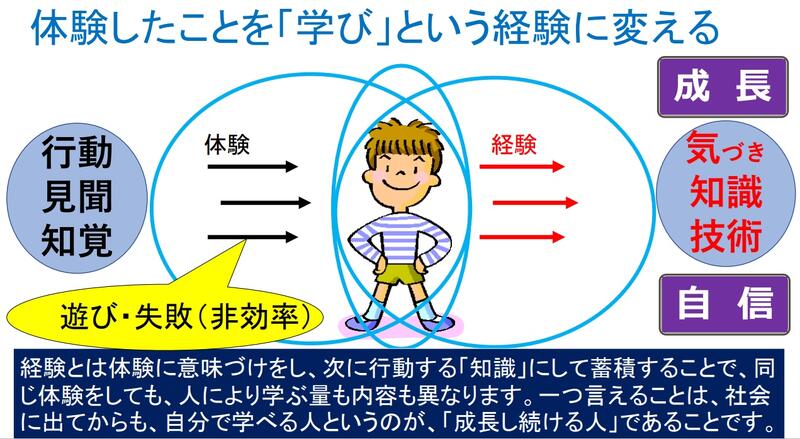 体験したことを「学び」という経験に変える

行動
見聞
知覚

体験

経験

成長

気づき
知識
技術

自信

遊び・失敗（非効率）

経験とは体験に意味づけをし、次に行動する「知識」にして蓄積することで、同じ体験をしても、人により学ぶ量も内容も異なります。一つ言えることは、社会に出てからも、自分で学べる人というのが、「成長し続ける人」であることです。